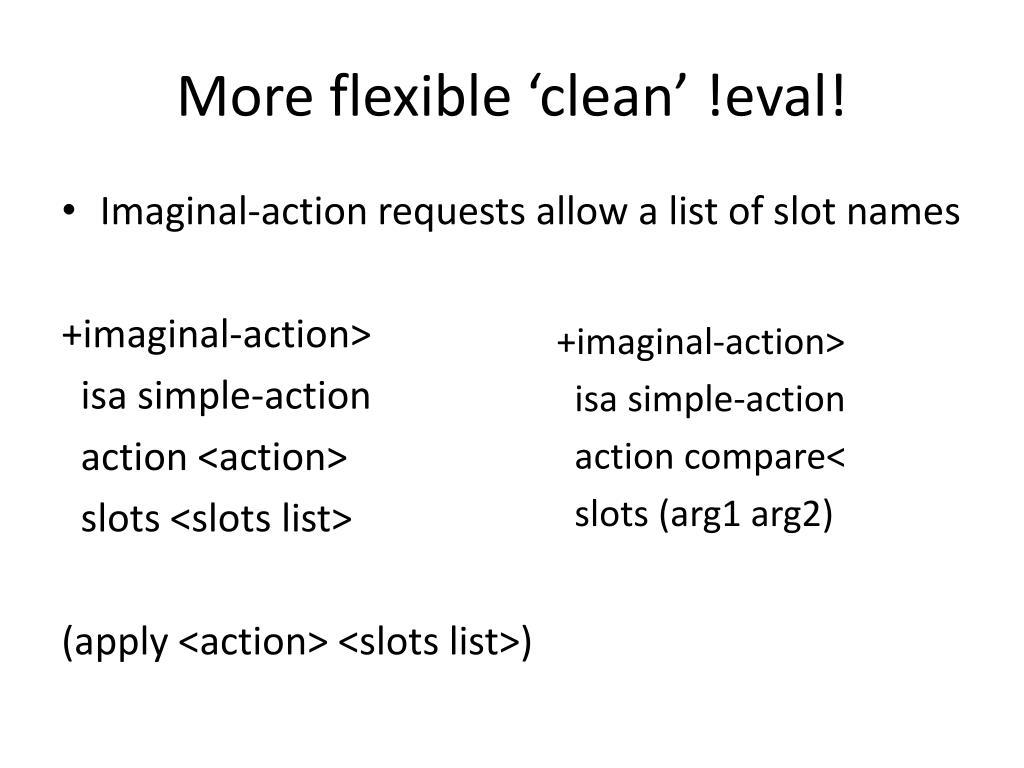 More flexible ‘clean’ !eval!

• Imaginal-action requests allow a list of slot names

+imaginal-action>
isa simple-action
action <action>
slots <slots list>

(apply <action> <slots list>)

+imaginal-action>
isa simple-action
action compare<
slots (arg1 arg2)